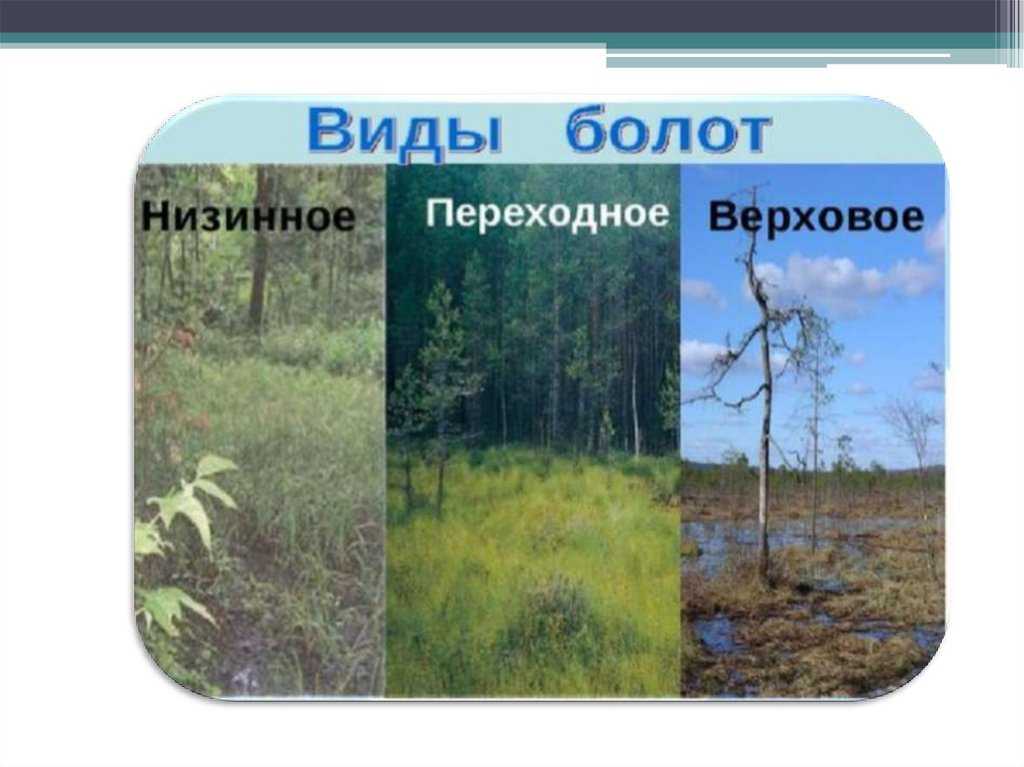 Виды болот

Низинное

Переходное

Верховое